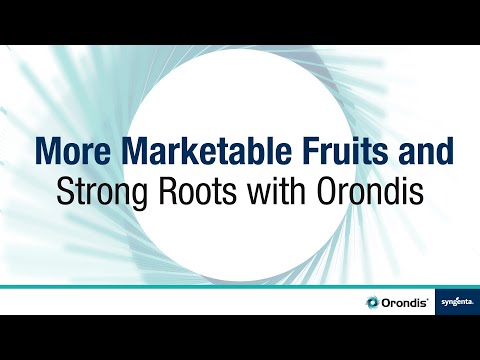 More Marketable Fruits and Strong Roots with Orondis

Orondis®

syngenta.